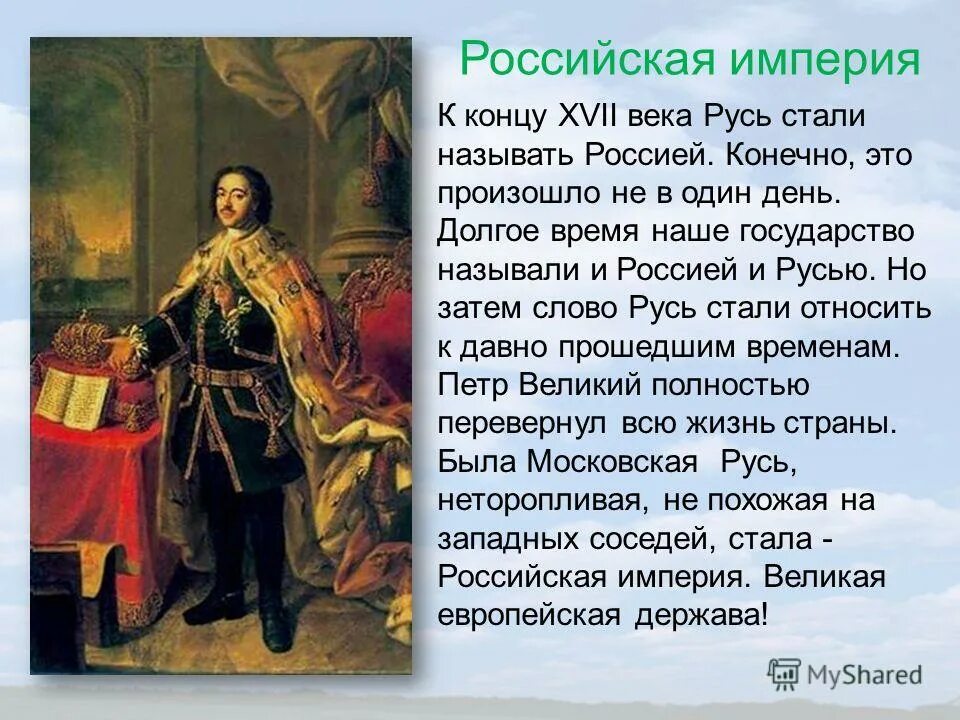 Российская империя

К концу XVII века Русь стали называть Россией. Конечно, это произошло не в один день. Долгое время наше государство называли и Россией и Русью. Но затем слово Русь стали относить к давно прошедшим временам. Петр Великий полностью перевернул всю жизнь страны. Была Московская Русь, неторопливая, не похожая на западных соседей, стала - Российская империя. Великая европейская держава!

MyShared